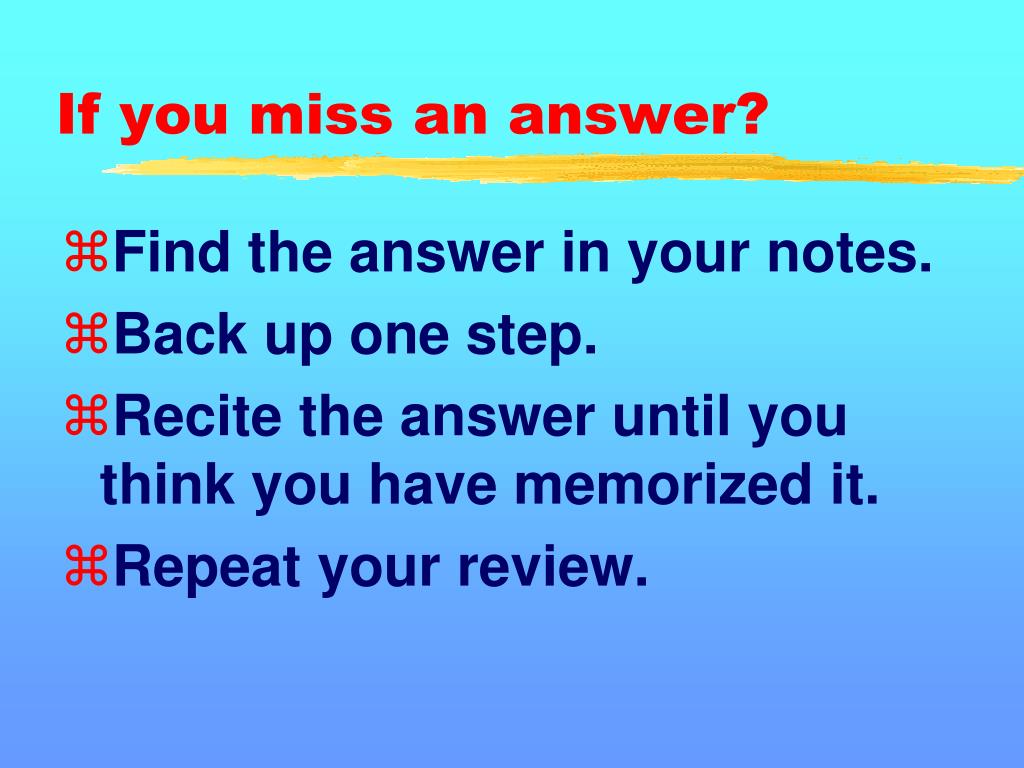 If you miss an answer?

⌘Find the answer in your notes.

⌘Back up one step.

⌘Recite the answer until you think you have memorized it.

⌘Repeat your review.